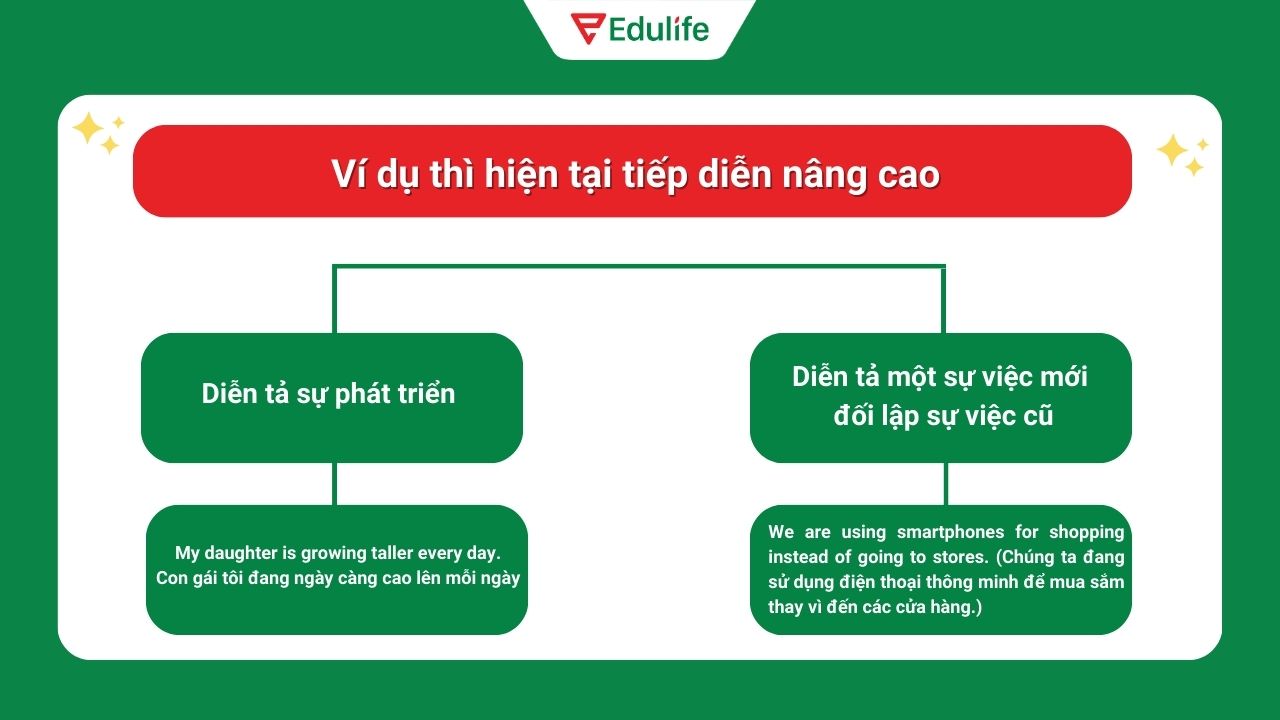 Edulife

Ví dụ thì hiện tại tiếp diễn nâng cao

Diễn tả sự phát triển

My daughter is growing taller every day.
Con gái tôi đang ngày càng cao lên mỗi ngày

Diễn tả một sự việc mới đối lập sự việc cũ

We are using smartphones for shopping instead of going to stores. (Chúng ta đang sử dụng điện thoại thông minh để mua sắm thay vì đến các cửa hàng.)